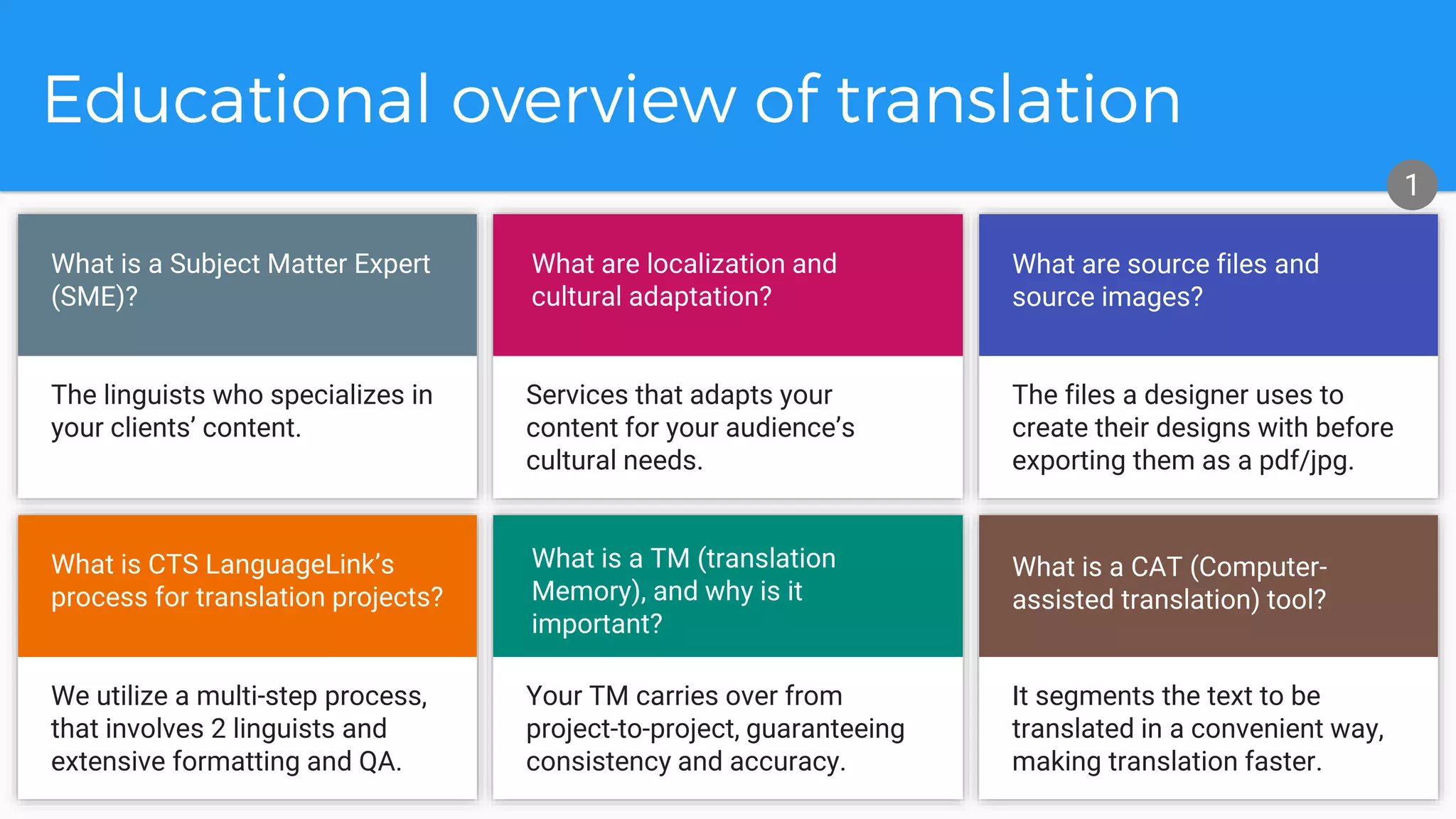 Educational overview of translation

1

What is a Subject Matter Expert (SME)?

The linguists who specializes in your clients' content.

What are localization and cultural adaptation?

Services that adapts your content for your audience's cultural needs.

What are source files and source images?

The files a designer uses to create their designs with before exporting them as a pdf/jpg.

What is CTS LanguageLink's process for translation projects?

We utilize a multi-step process, that involves 2 linguists and extensive formatting and QA.

What is a TM (translation Memory), and why is it important?

Your TM carries over from project-to-project, guaranteeing consistency and accuracy.

What is a CAT (Computer-assisted translation) tool?

It segments the text to be translated in a convenient way, making translation faster.